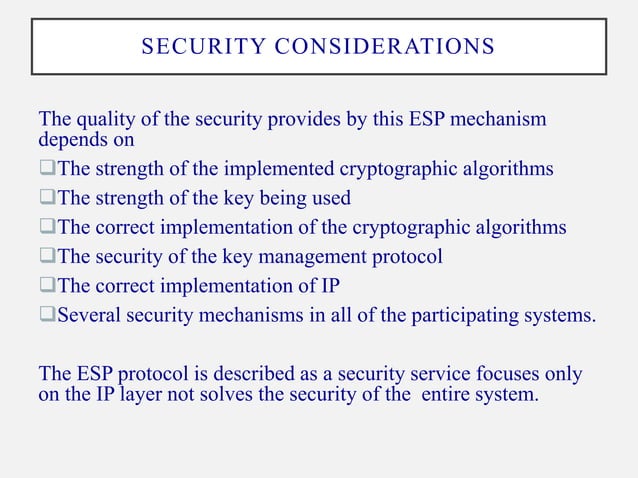 SECURITY CONSIDERATIONS

The quality of the security provides by this ESP mechanism depends on

❑The strength of the implemented cryptographic algorithms
❑The strength of the key being used
❑The correct implementation of the cryptographic algorithms
❑The security of the key management protocol
❑The correct implementation of IP
❑Several security mechanisms in all of the participating systems.

The ESP protocol is described as a security service focuses only on the IP layer not solves the security of the entire system.